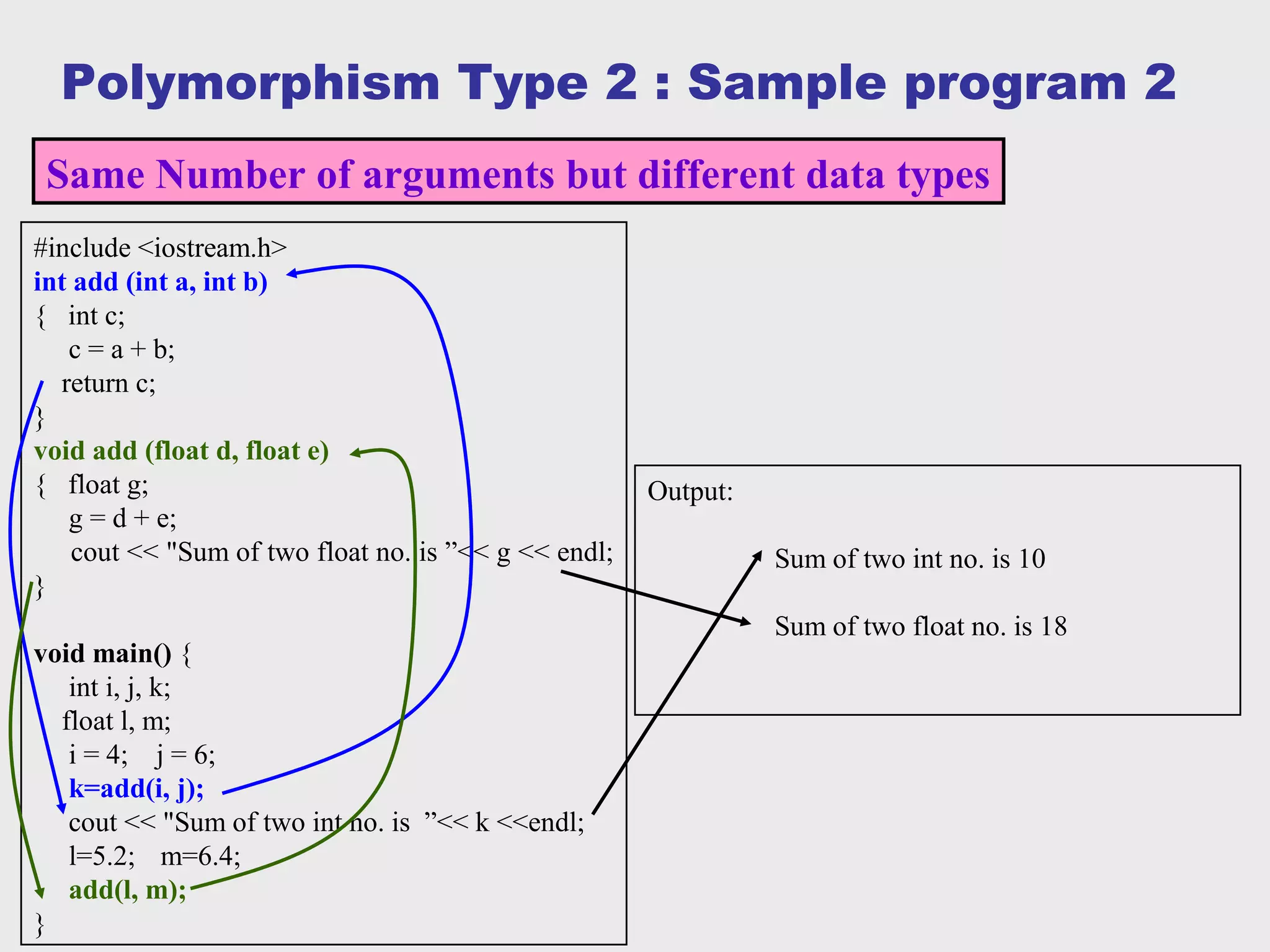 Polymorphism Type 2 : Sample program 2

Same Number of arguments but different data types

#include <iostream.h>
int add (int a, int b)
{ int c;
c = a + b;
return c;
}
void add (float d, float e)
{ float g;
g = d + e;
cout << "Sum of two float no. is ”<< g << endl;
}

void main() {
int i, j, k;
float l, m;
i = 4; j = 6;
k=add(i, j);
cout << "Sum of two int no. is ”<< k <<endl;
l=5.2; m=6.4;
add(l, m);
}

Output:

Sum of two int no. is 10

Sum of two float no. is 18